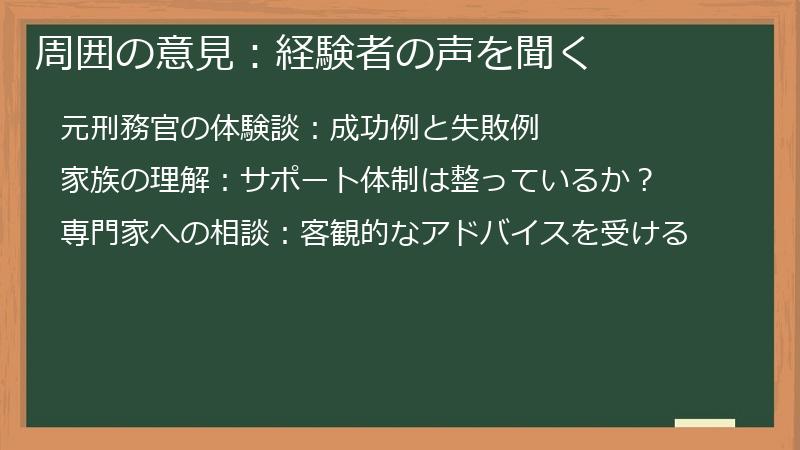 周囲の意見：経験者の声を聞く

元刑務官の体験談：成功例と失敗例

家族の理解：サポート体制は整っているか？

専門家への相談：客観的なアドバイスを受ける